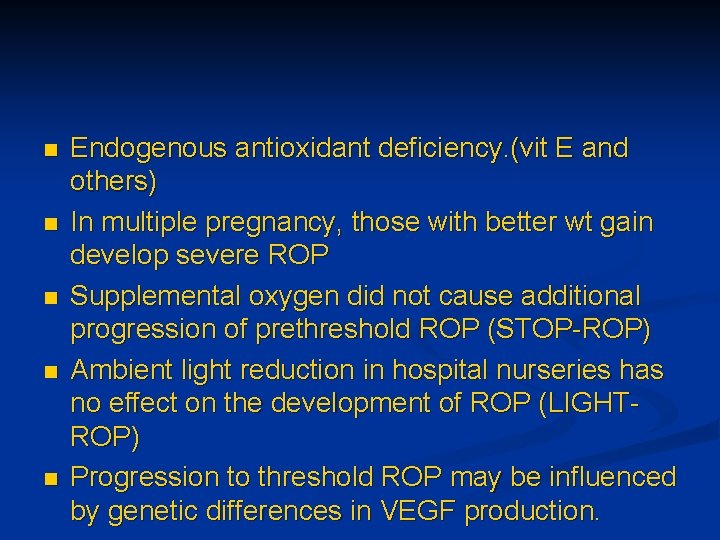 ■ Endogenous antioxidant deficiency.(vit E and others)

■ In multiple pregnancy, those with better wt gain develop severe ROP

■ Supplemental oxygen did not cause additional progression of prethreshold ROP (STOP-ROP)

■ Ambient light reduction in hospital nurseries has no effect on the development of ROP (LIGHT-ROP)

■ Progression to threshold ROP may be influenced by genetic differences in VEGF production.